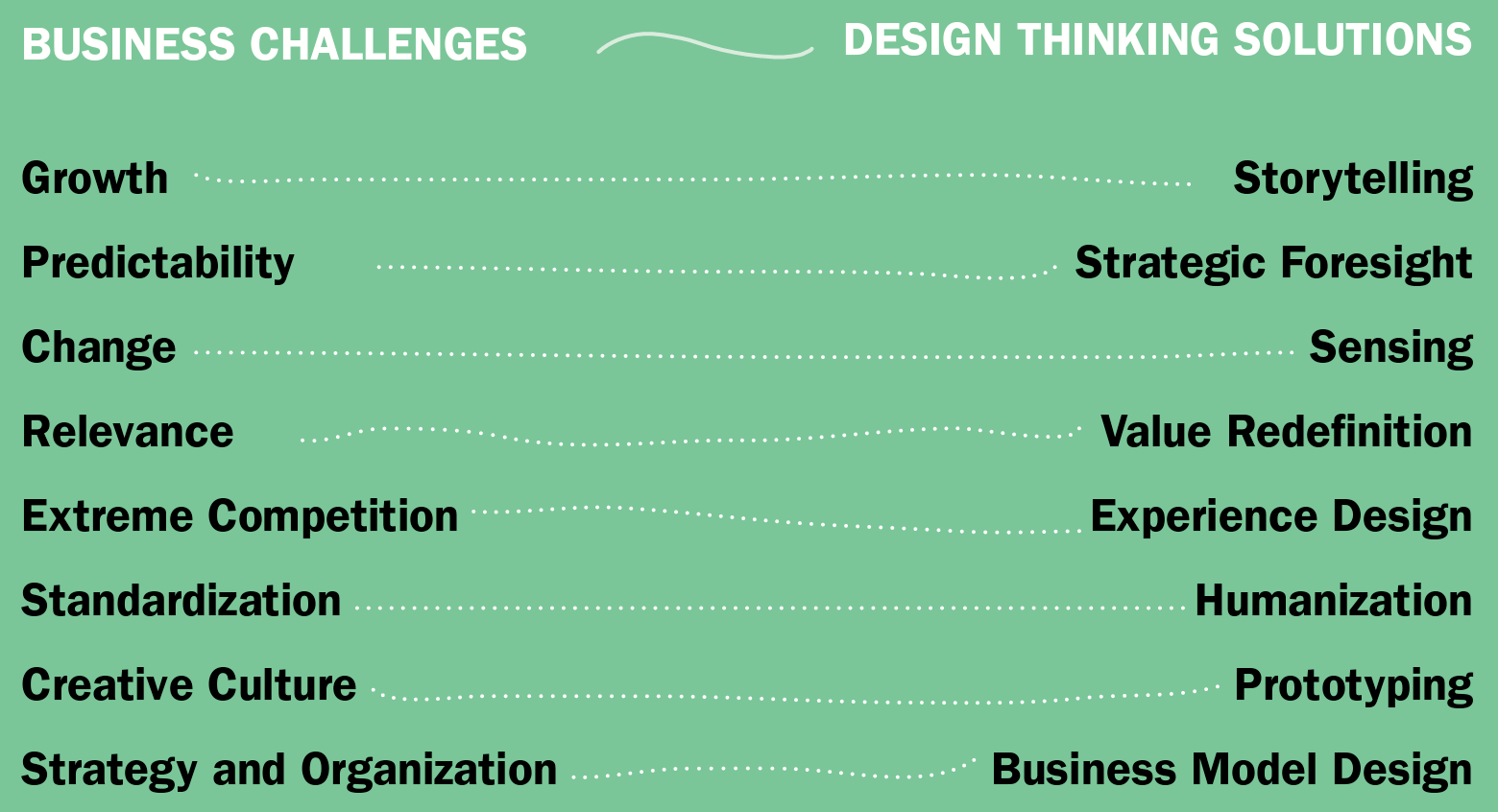 | BUSINESS CHALLENGES | DESIGN THINKING SOLUTIONS |
|---|---|
| Growth | Storytelling |
| Predictability | Strategic Foresight |
| Change | Sensing |
| Relevance | Value Redefinition |
| Extreme Competition | Experience Design |
| Standardization | Humanization |
| Creative Culture | Prototyping |
| Strategy and Organization | Business Model Design |